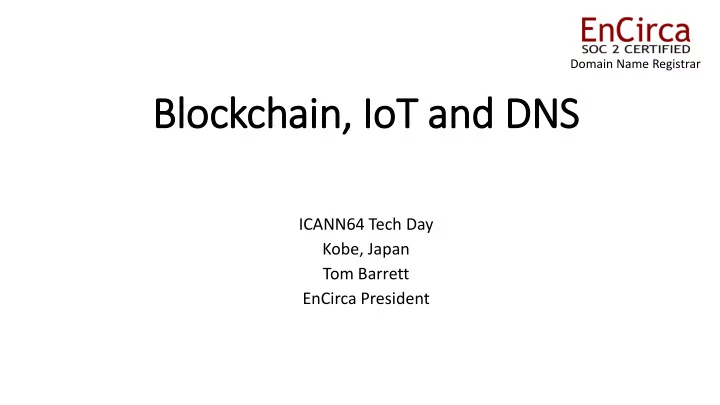 EnCirca
SOC 2 CERTIFIED
Domain Name Registrar

Blockchain, IoT and DNS

ICANN64 Tech Day
Kobe, Japan
Tom Barrett
EnCirca President